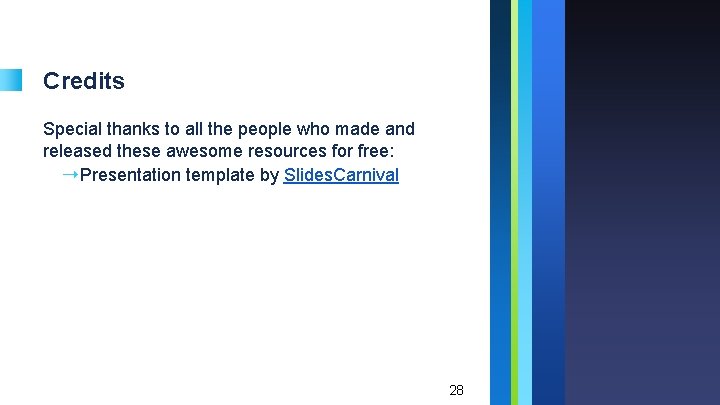 Credits

Special thanks to all the people who made and released these awesome resources for free:

→Presentation template by SlidesCarnival

28